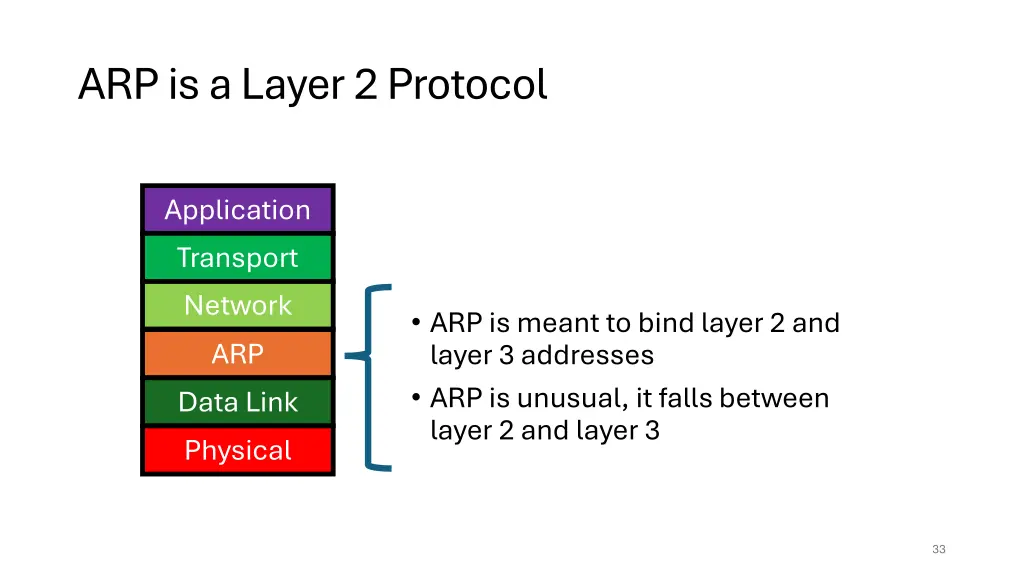 ARP is a Layer 2 Protocol

Application
Transport
Network
ARP
Data Link
Physical

• ARP is meant to bind layer 2 and layer 3 addresses
• ARP is unusual, it falls between layer 2 and layer 3

33